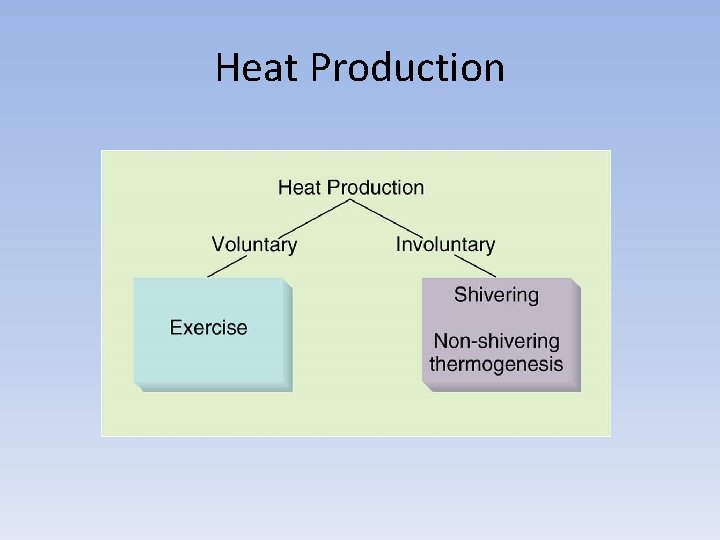 Heat Production

Heat Production

Voluntary

Involuntary

Exercise

Shivering

Non-shivering thermogenesis